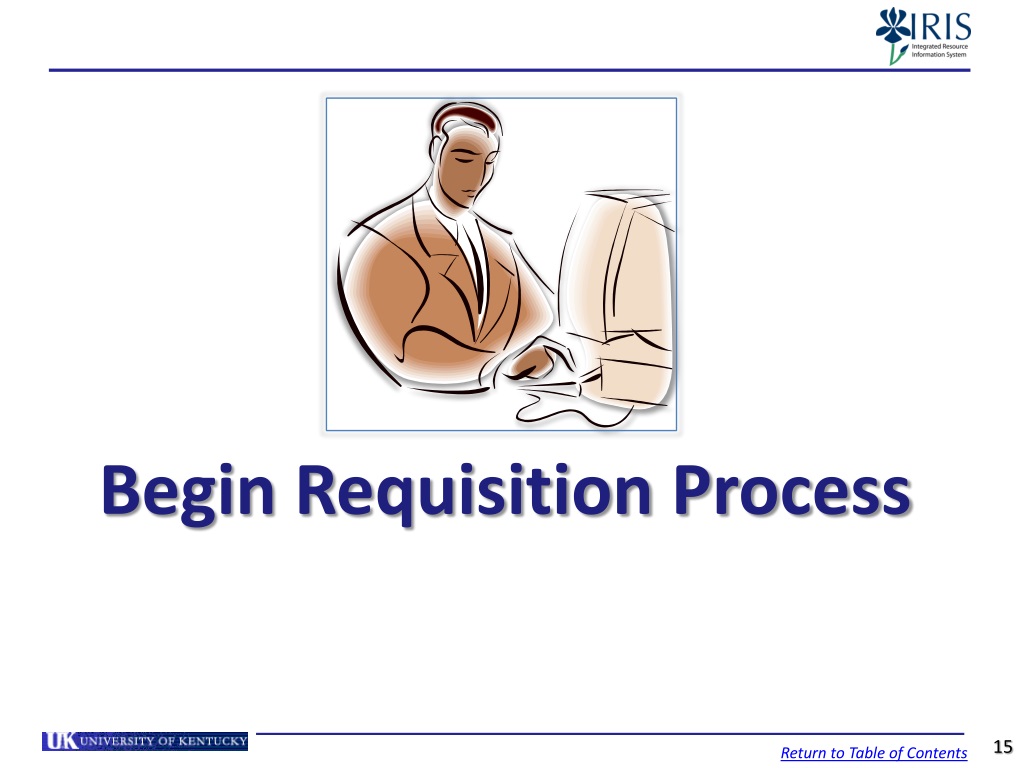 IRIS
Integrated Resource Information System

Begin Requisition Process

UK UNIVERSITY OF KENTUCKY

Return to Table of Contents

15